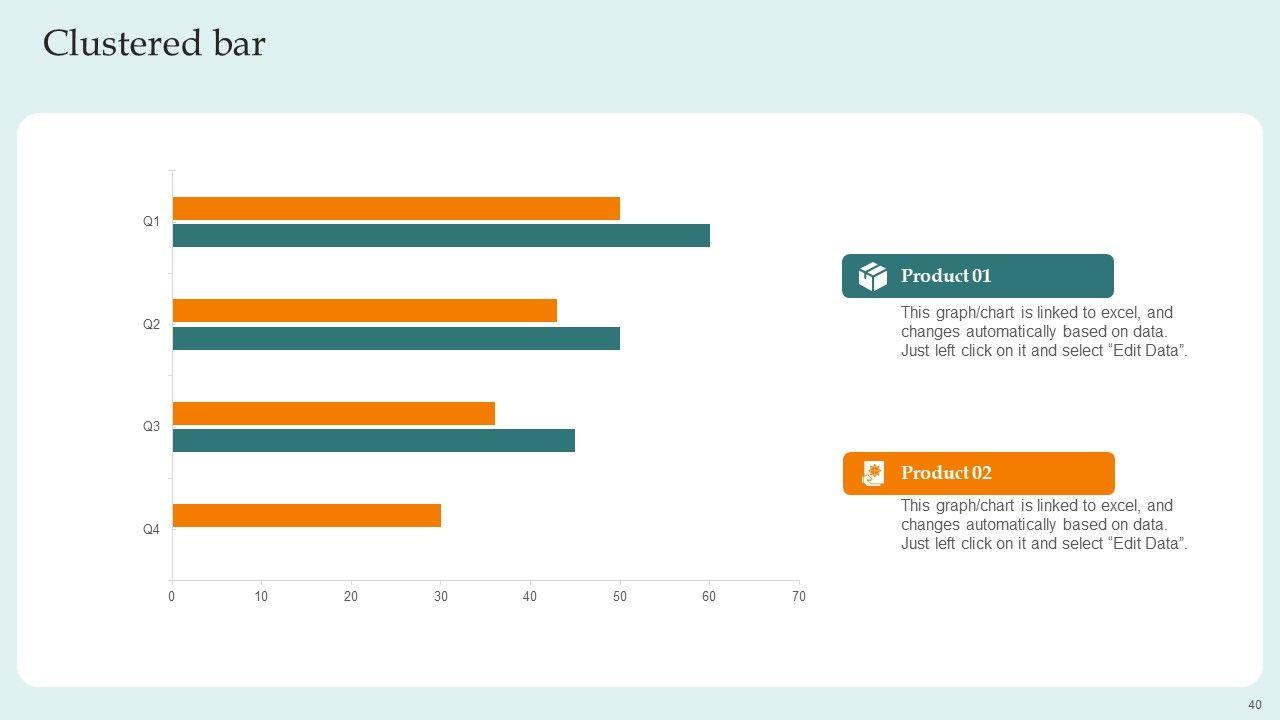 Clustered bar

Q1
Q2
Q3
Q4

0 10 20 30 40 50 60 70

Product 01
This graph/chart is linked to excel, and changes automatically based on data. Just left click on it and select “Edit Data”.

Product 02
This graph/chart is linked to excel, and changes automatically based on data. Just left click on it and select “Edit Data”.

40